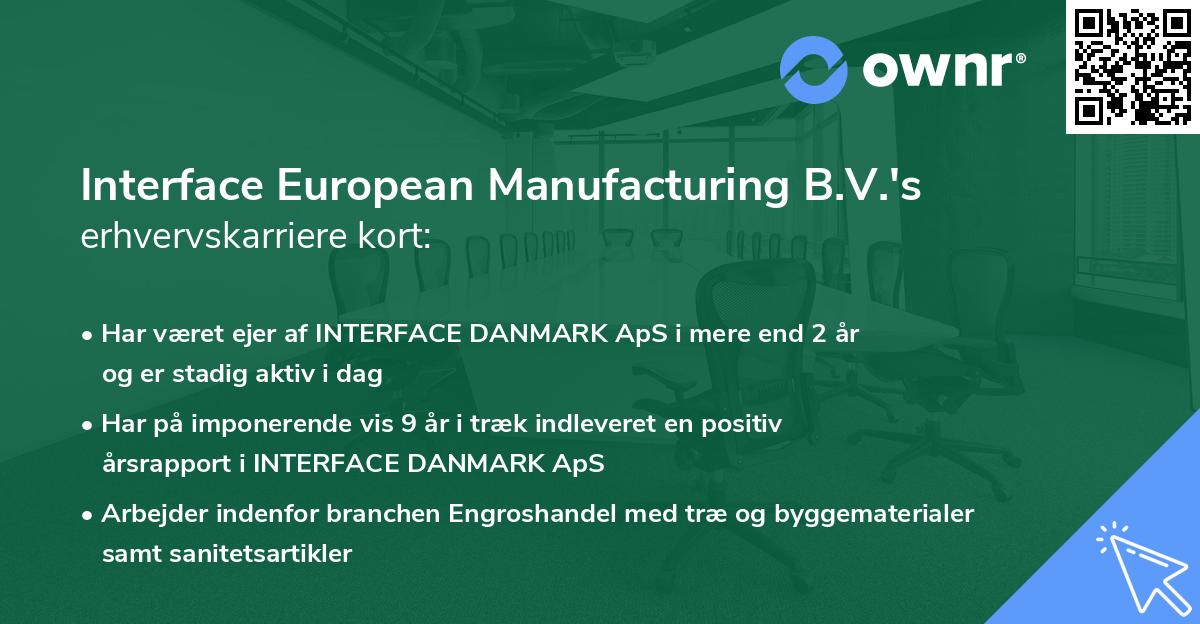 ownr®

Interface European Manufacturing B.V.'s erhvervskarriere kort:

• Har været ejer af INTERFACE DANMARK ApS i mere end 2 år og er stadig aktiv i dag

• Har på imponerende vis 9 år i træk indleveret en positiv årsrapport i INTERFACE DANMARK ApS

• Arbejder indenfor branchen Engroshandel med træ og byggematerialer samt sanitetsartikler